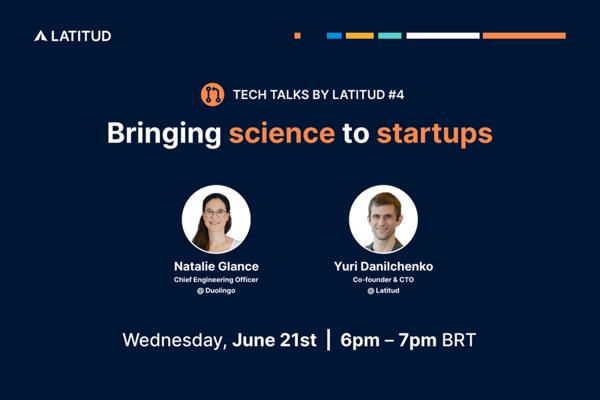 LATITUD

TECH TALKS BY LATITUD #4

Bringing science to startups

Natalie Glance
Chief Engineering Officer
@ Duolingo

Yuri Danilchenko
Co-founder & CTO
@ Latitud

Wednesday, June 21st | 6pm – 7pm BRT